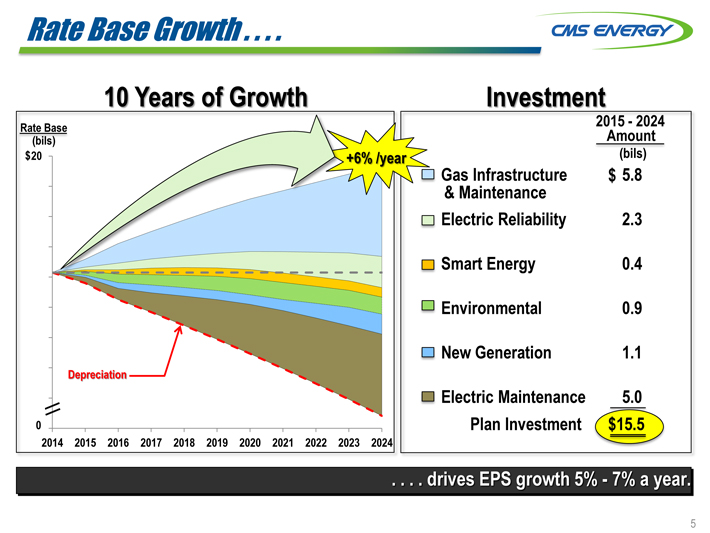 Rate Base Growth . . . .

CMS ENERGY

10 Years of Growth

Rate Base (bils)

$20

0

+6% /year

Depreciation

2014 2015 2016 2017 2018 2019 2020 2021 2022 2023 2024

Investment

| | 2015 - 2024 Amount (bils) |
|---|---|
| Gas Infrastructure & Maintenance | $ 5.8 |
| Electric Reliability | 2.3 |
| Smart Energy | 0.4 |
| Environmental | 0.9 |
| New Generation | 1.1 |
| Electric Maintenance | 5.0 |
| Plan Investment | $15.5 |

. . . . drives EPS growth 5% - 7% a year.

5